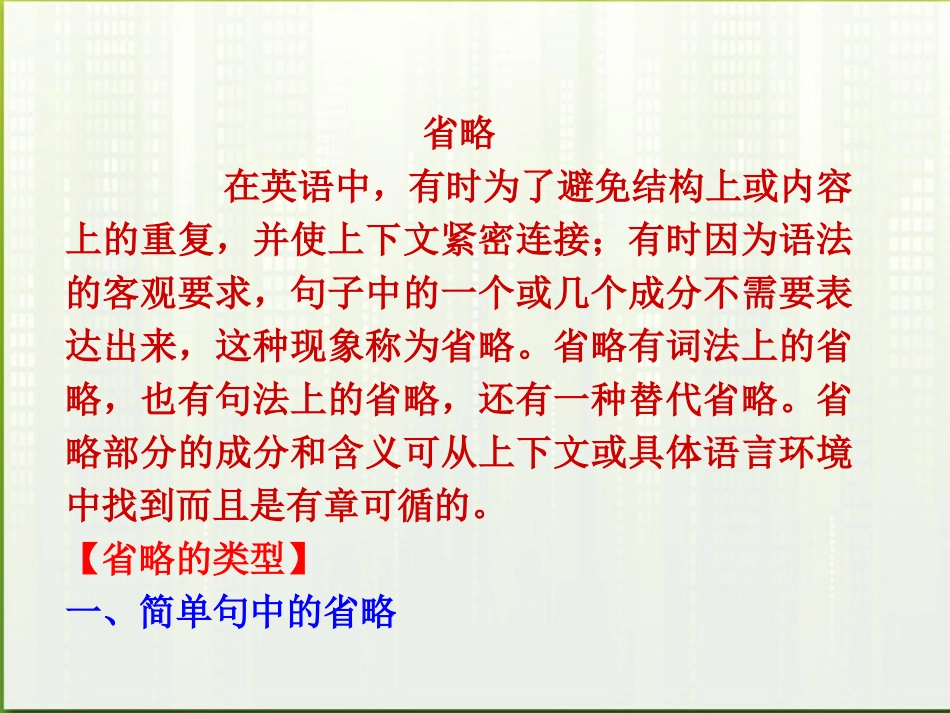 省略

在英语中，有时为了避免结构上或内容上的重复，并使上下文紧密连接；有时因为语法的客观要求，句子中的一个或几个成分不需要表达出来，这种现象称为省略。省略有词法上的省略，也有句法上的省略，还有一种替代省略。省略部分的成分和含义可从上下文或具体语言环境中找到而且是有章可循的。

【省略的类型】

一、简单句中的省略